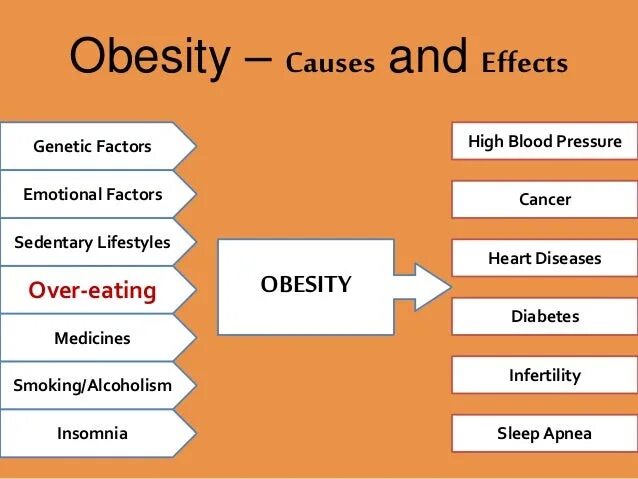 Obesity – Causes and Effects

Genetic Factors

Emotional Factors

Sedentary Lifestyles

Over-eating

Medicines

Smoking/Alcoholism

Insomnia

OBESITY

High Blood Pressure

Cancer

Heart Diseases

Diabetes

Infertility

Sleep Apnea